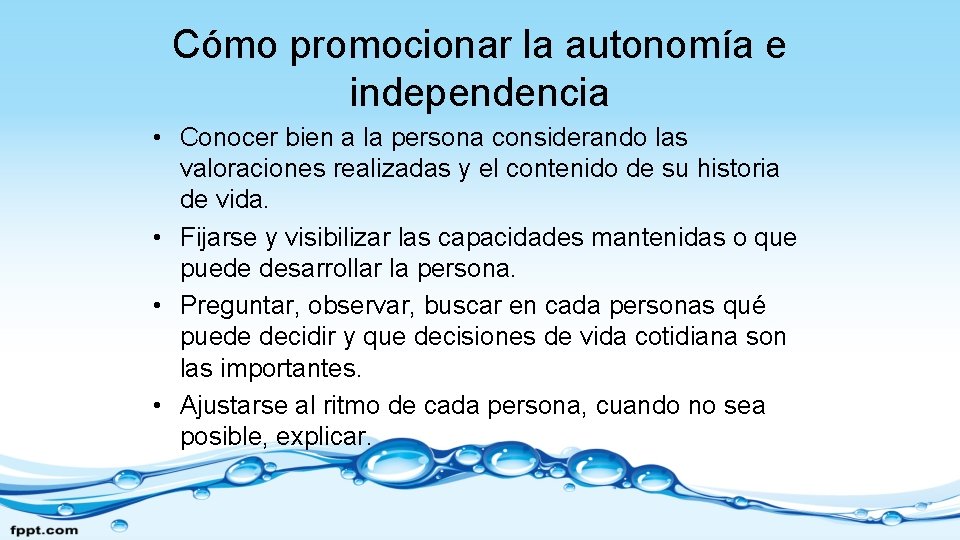 Cómo promocionar la autonomía e independencia

• Conocer bien a la persona considerando las valoraciones realizadas y el contenido de su historia de vida.
• Fijarse y visibilizar las capacidades mantenidas o que puede desarrollar la persona.
• Preguntar, observar, buscar en cada personas qué puede decidir y que decisiones de vida cotidiana son las importantes.
• Ajustarse al ritmo de cada persona, cuando no sea posible, explicar.

fppt.com